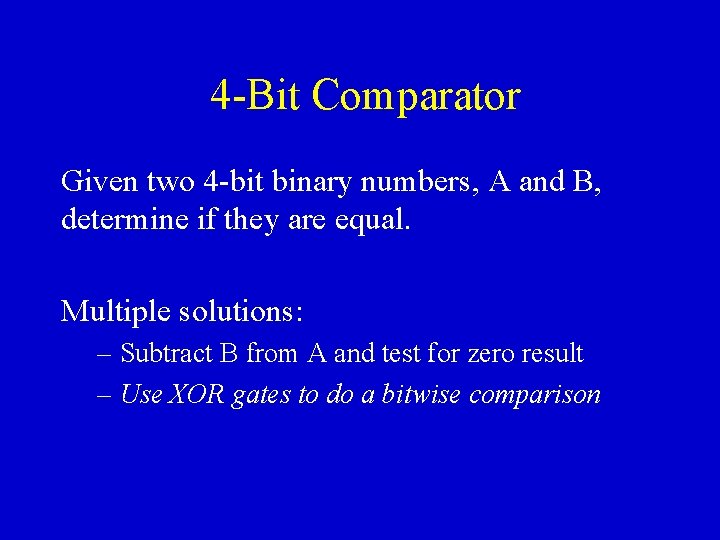 4-Bit Comparator

Given two 4-bit binary numbers, A and B, determine if they are equal.

Multiple solutions:

– Subtract B from A and test for zero result
– Use XOR gates to do a bitwise comparison